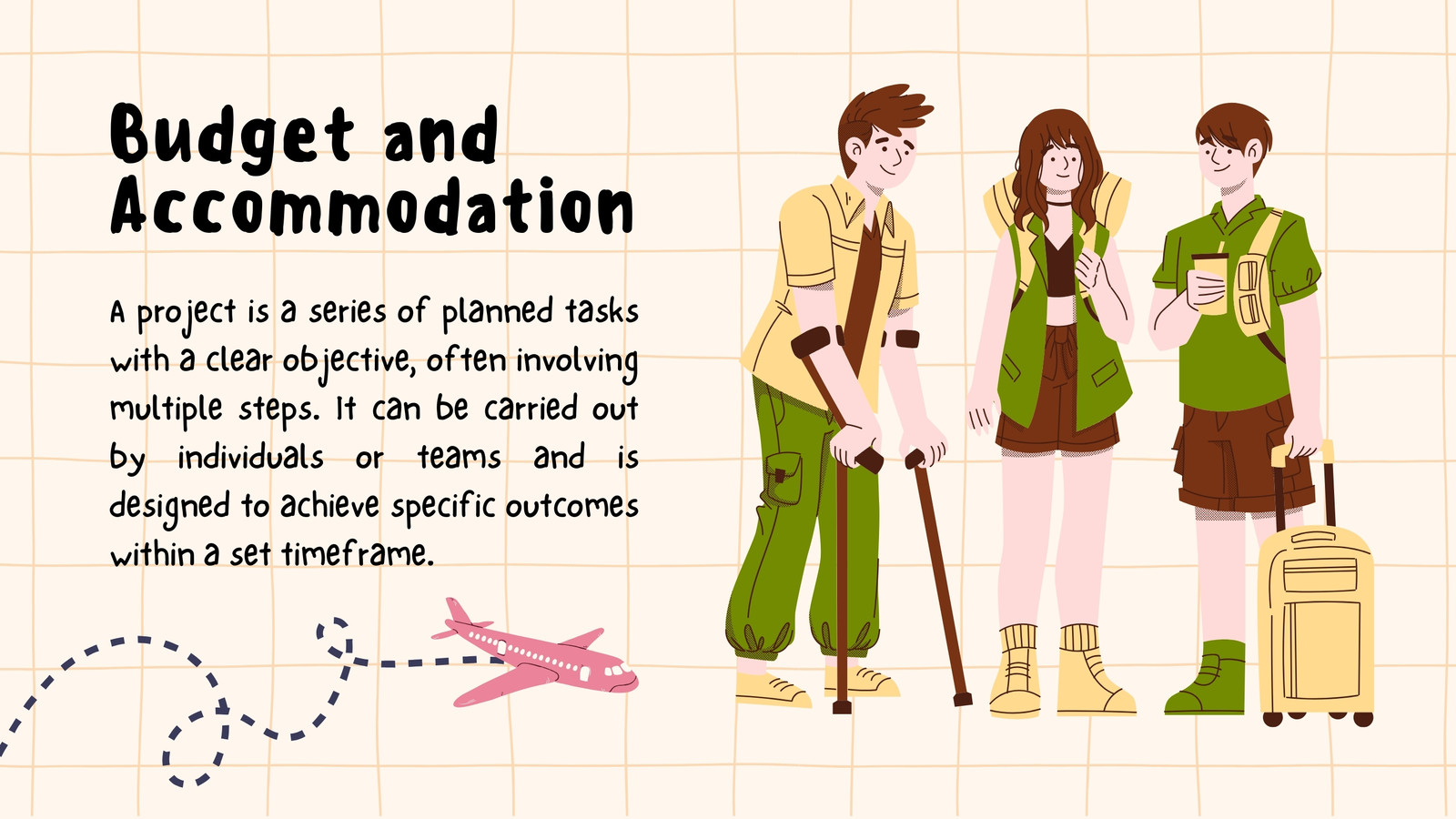 Budget and Accommodation

A project is a series of planned tasks with a clear objective, often involving multiple steps. It can be carried out by individuals or teams and is designed to achieve specific outcomes within a set timeframe.